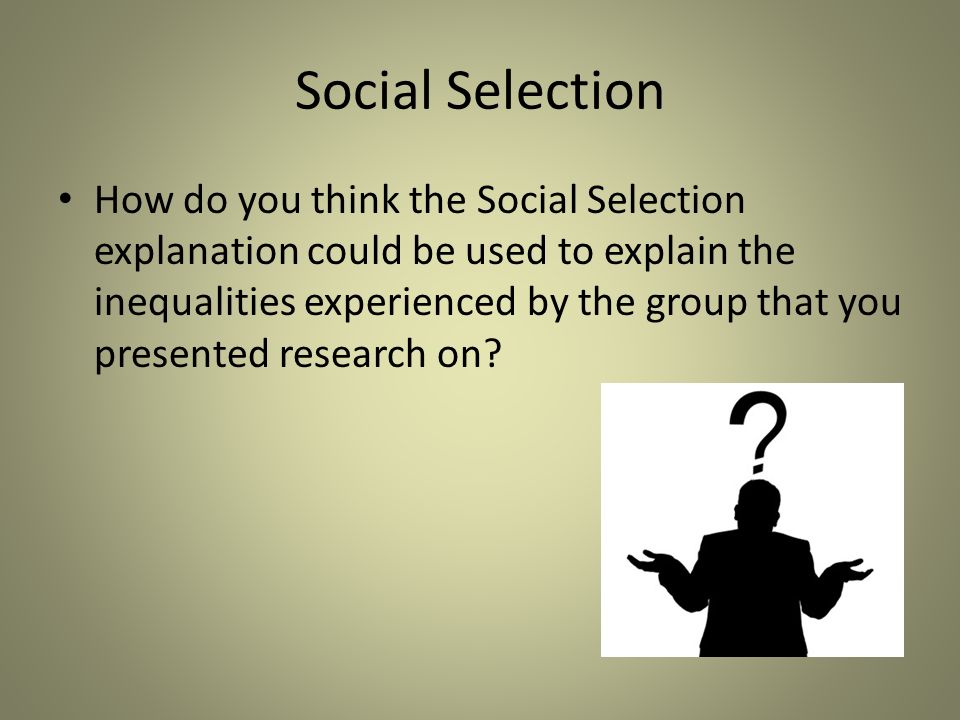 Social Selection

• How do you think the Social Selection explanation could be used to explain the inequalities experienced by the group that you presented research on?

?